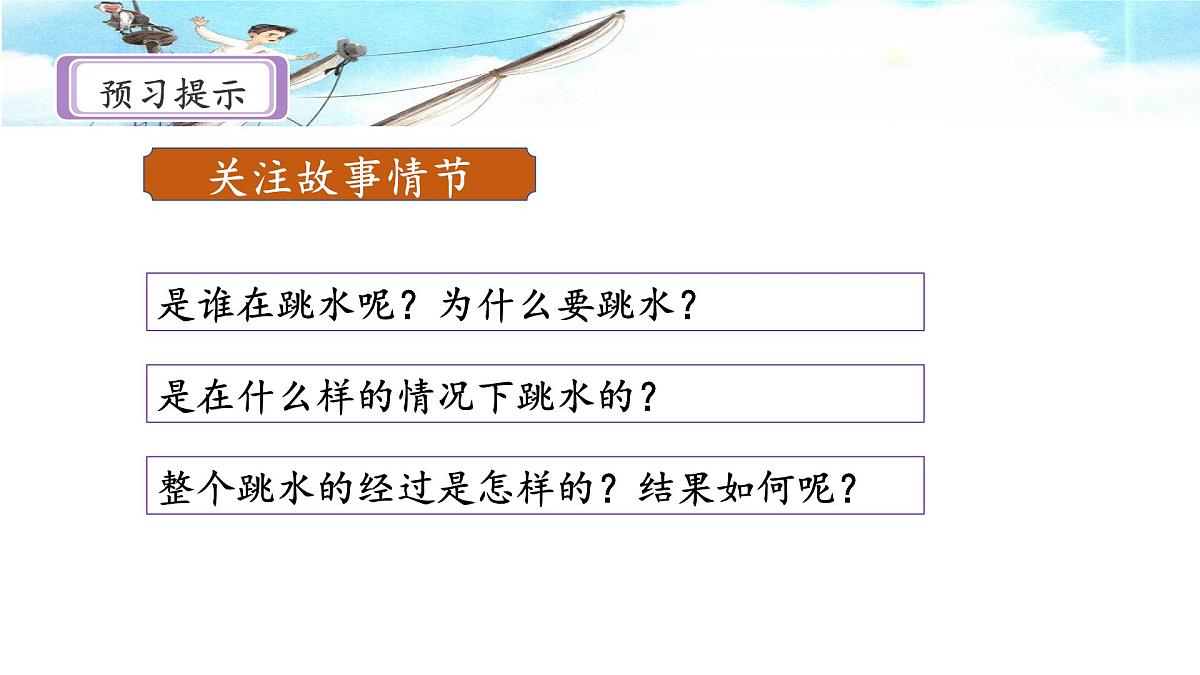 预习提示

关注故事情节

是谁在跳水呢？为什么要跳水？

是在什么样的情况下跳水的？

整个跳水的经过是怎样的？结果如何呢？